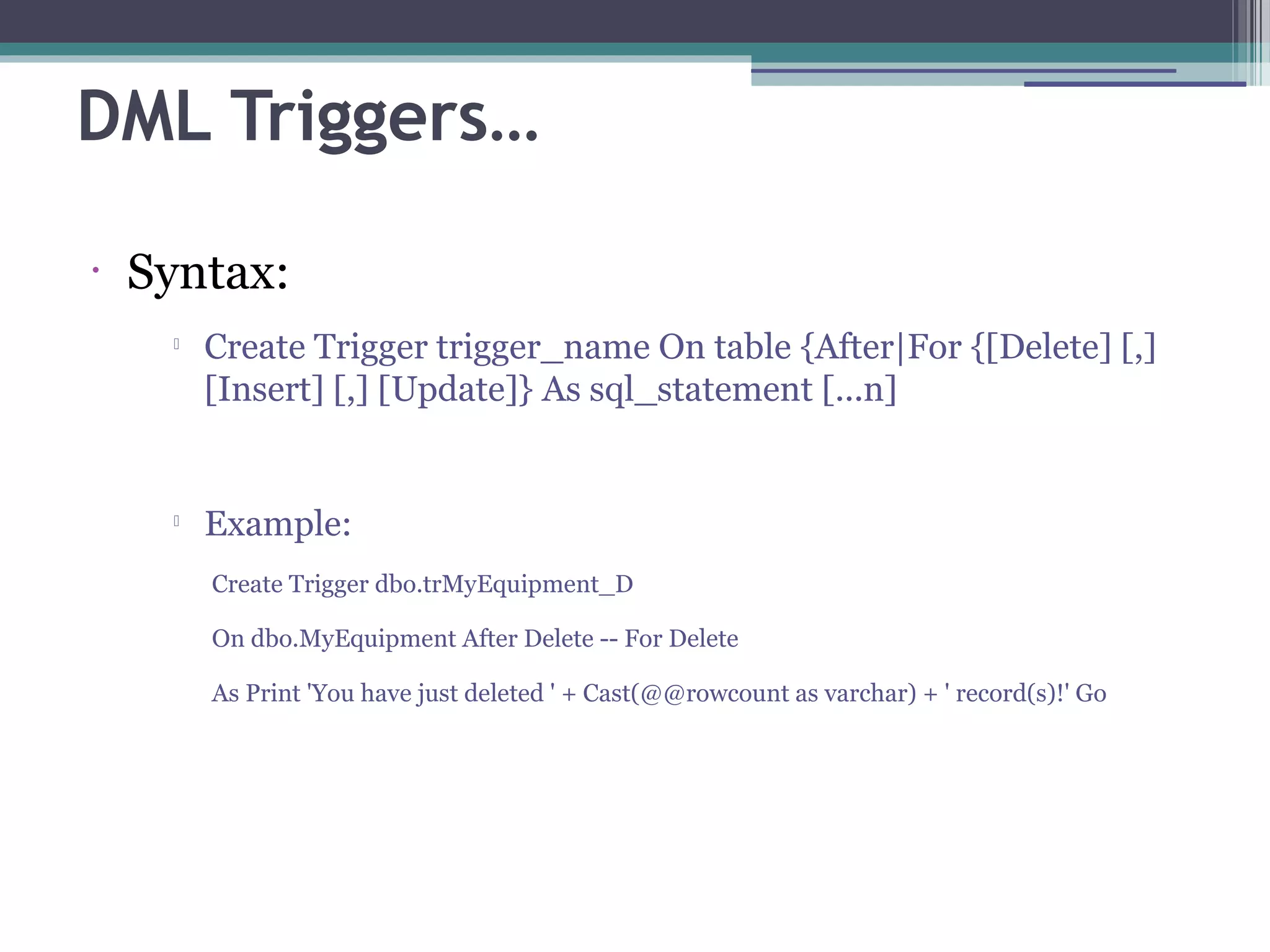 DML Triggers…

• Syntax:

Create Trigger trigger_name On table {After|For {[Delete] [,] [Insert] [,] [Update]} As sql_statement [...n]

Example:

Create Trigger dbo.trMyEquipment_D

On dbo.MyEquipment After Delete -- For Delete

As Print 'You have just deleted ' + Cast(@@rowcount as varchar) + ' record(s)!' Go